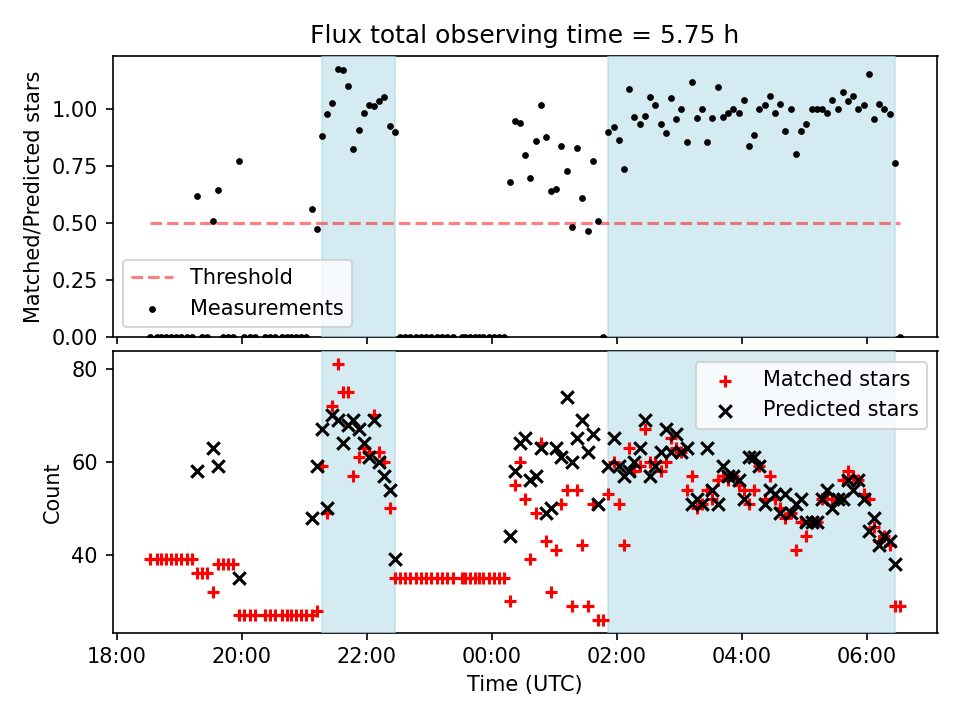 Flux total observing time = 5.75 h

Matched/Predicted stars

1.00
0.75
0.50
0.25
0.00

Threshold
Measurements

Count

80
60
40

Matched stars
Predicted stars

18:00
20:00
22:00
00:00
02:00
04:00
06:00

Time (UTC)